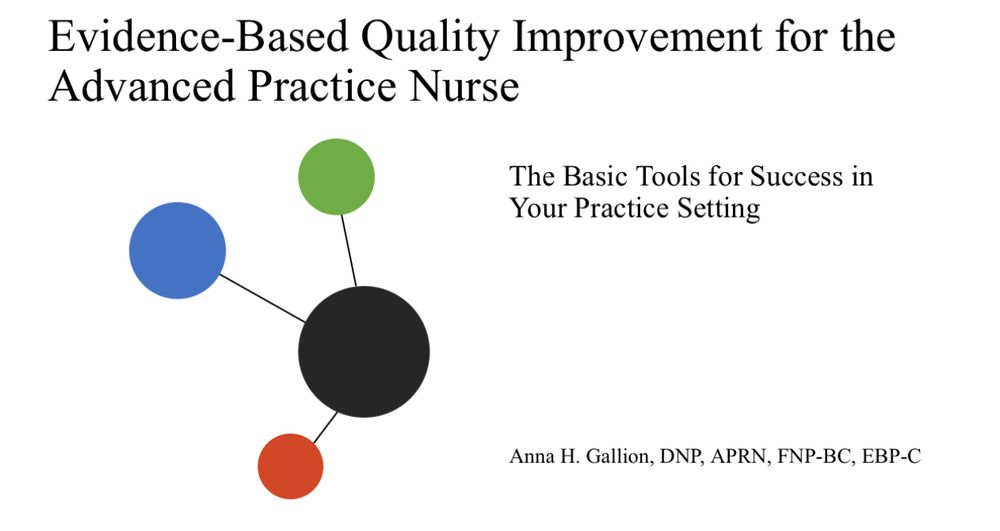 Evidence-Based Quality Improvement for the Advanced Practice Nurse

The Basic Tools for Success in Your Practice Setting

Anna H. Gallion, DNP, APRN, FNP-BC, EBP-C